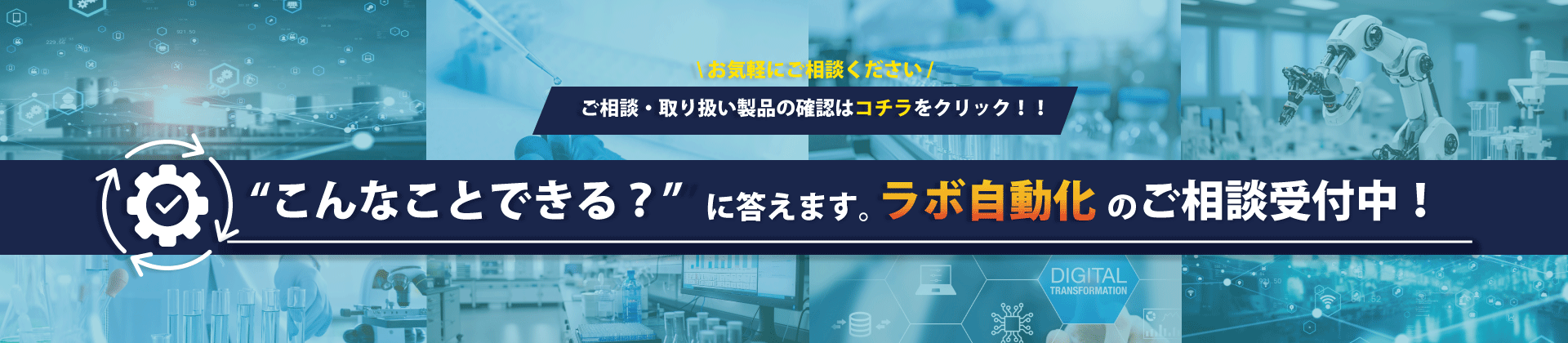 \ お気軽にご相談ください /

ご相談・取り扱い製品の確認はコチラをクリック！！

“こんなことできる？” に答えます。ラボ自動化 のご相談受付中！

DIGITAL TRANSFORMATION